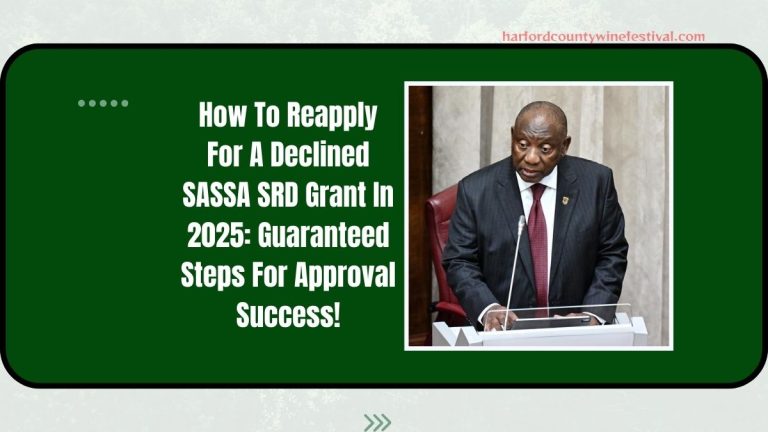 harfordcountywinefestival.com

How To Reapply For A Declined SASSA SRD Grant In 2025: Guaranteed Steps For Approval Success!